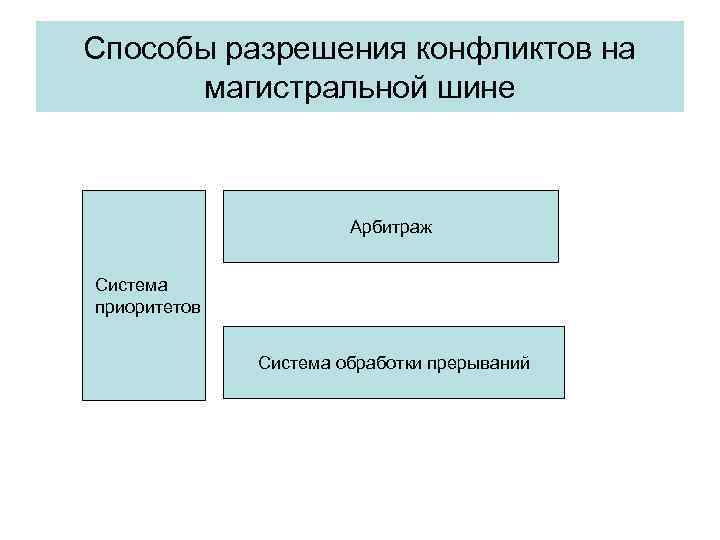 Способы разрешения конфликтов на магистральной шине

Система приоритетов

Арбитраж

Система обработки прерываний